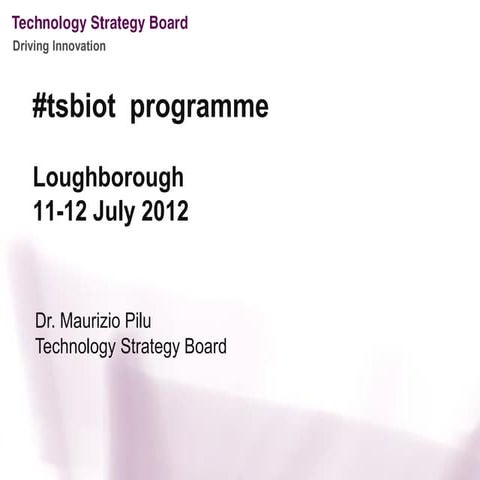 Technology Strategy Board
Driving Innovation

#tsbiot programme

Loughborough
11-12 July 2012

Dr. Maurizio Pilu
Technology Strategy Board